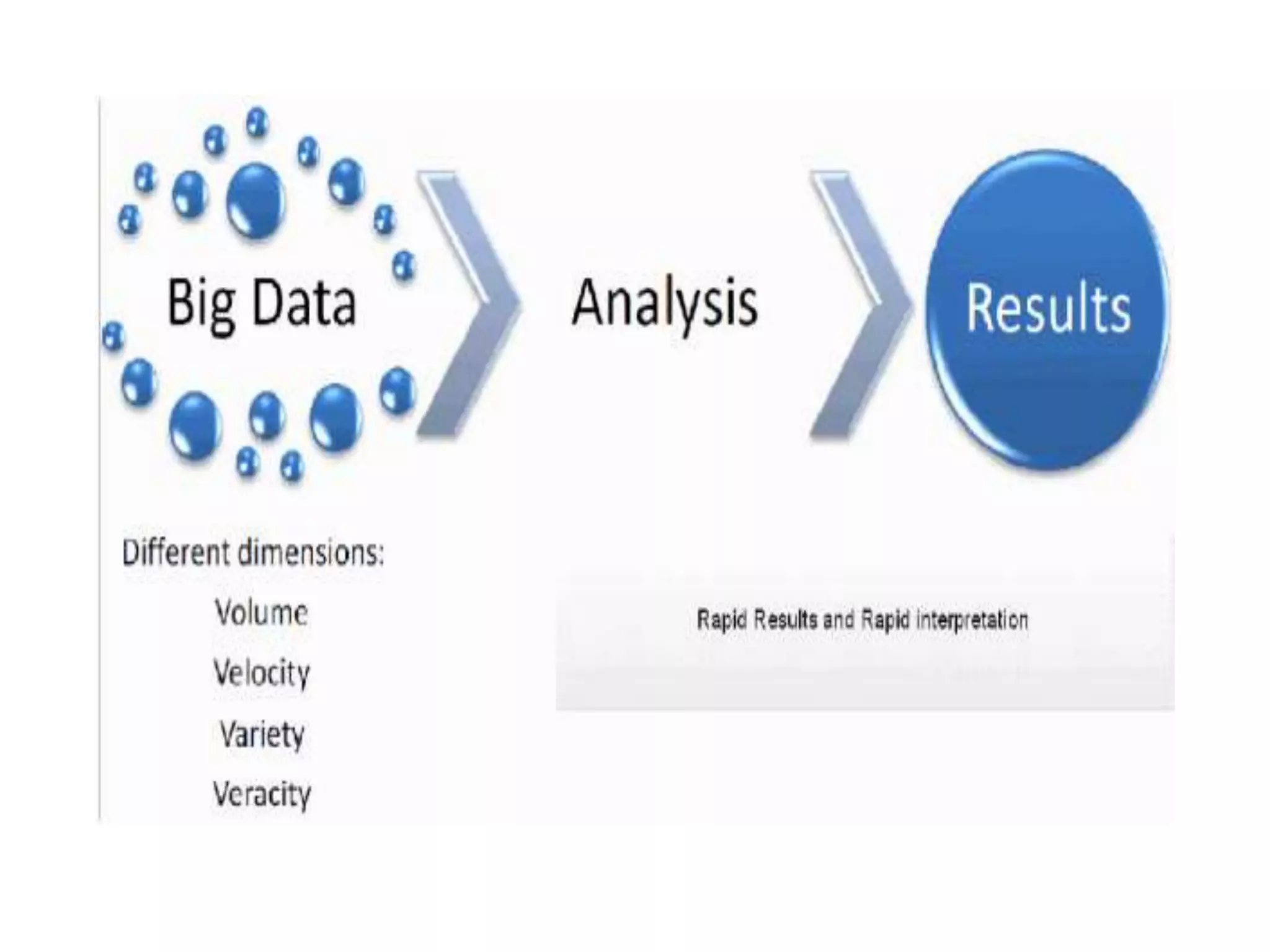 Big Data

Analysis

Results

Different dimensions:

Volume

Velocity

Variety

Veracity

Rapid Results and Rapid interpretation